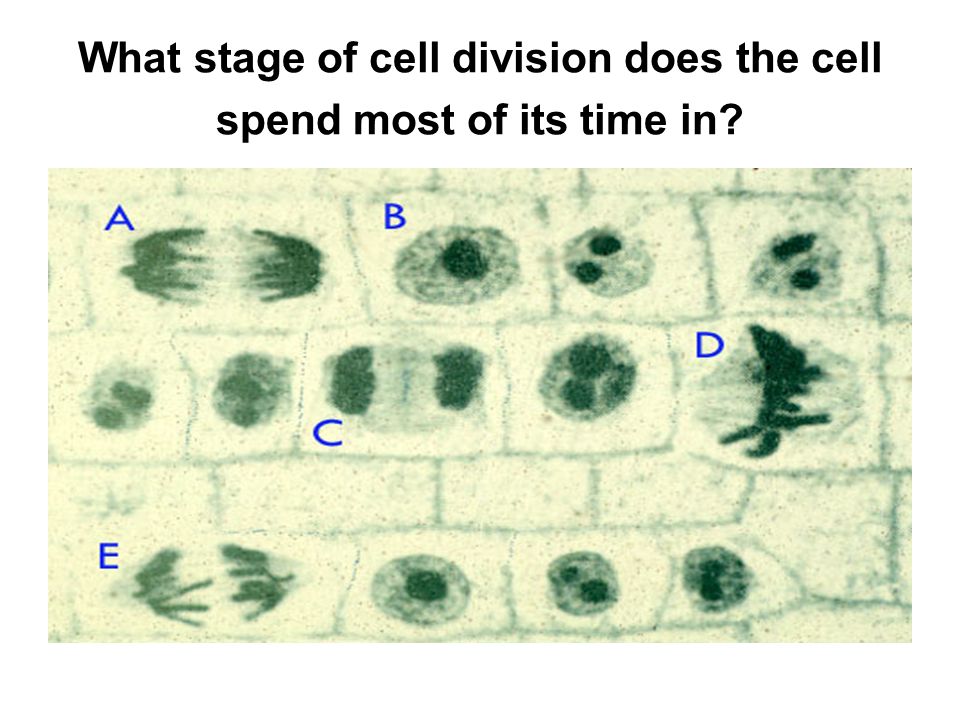 What stage of cell division does the cell spend most of its time in?

A

B

D

C

E